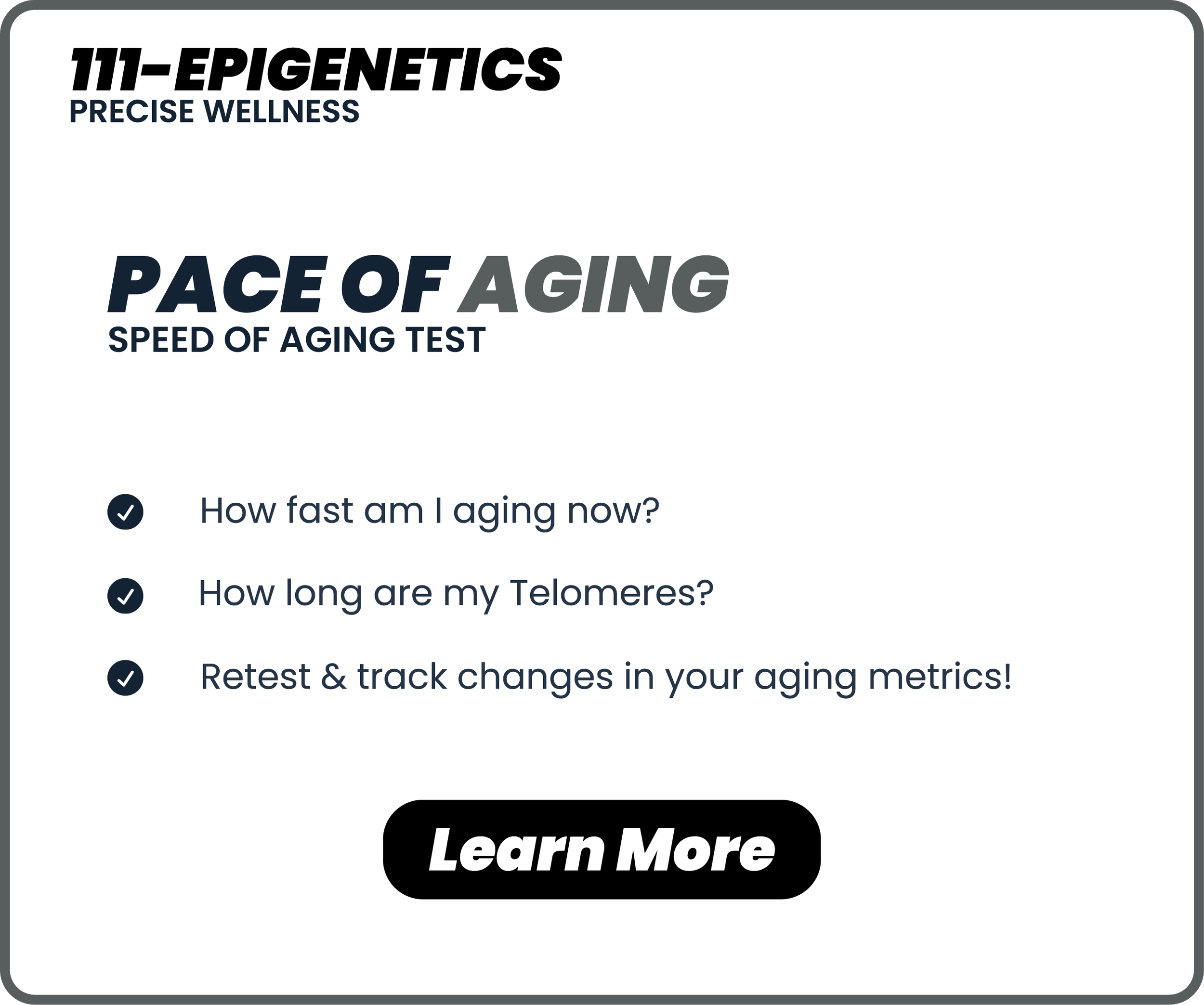 111-EPIGENETICS
PRECISE WELLNESS

PACE OF AGING
SPEED OF AGING TEST

How fast am I aging now?

How long are my Telomeres?

Retest & track changes in your aging metrics!

Learn More